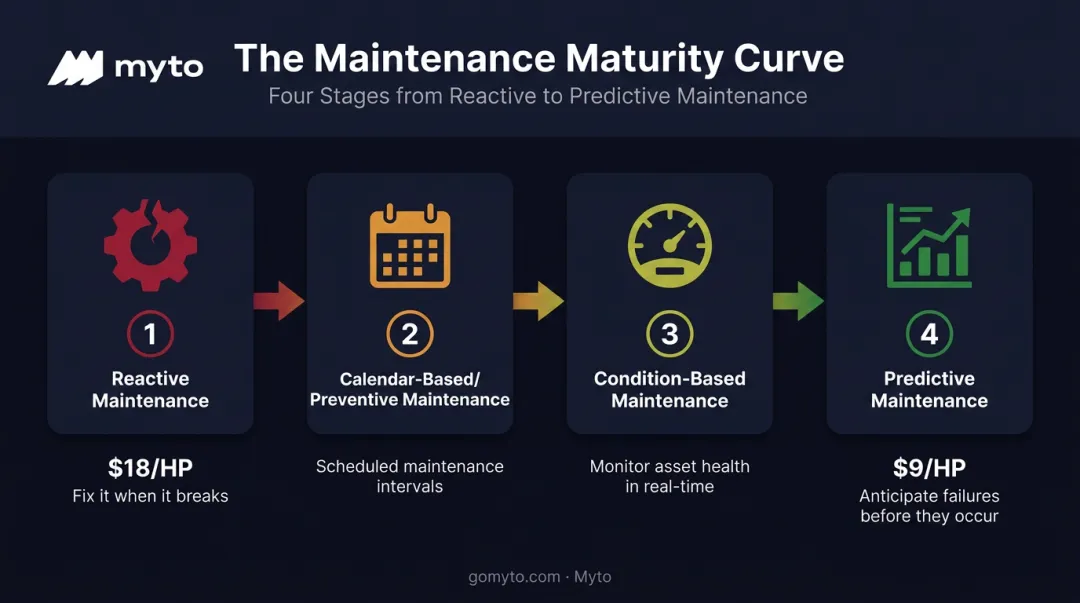 myto

The Maintenance Maturity Curve

Four Stages from Reactive to Predictive Maintenance

1

Reactive Maintenance

$18/HP

Fix it when it breaks

2

Calendar-Based/ Preventive Maintenance

Scheduled maintenance intervals

3

Condition-Based Maintenance

Monitor asset health in real-time

4

Predictive Maintenance

$9/HP

Anticipate failures before they occur

gomyto.com · Myto